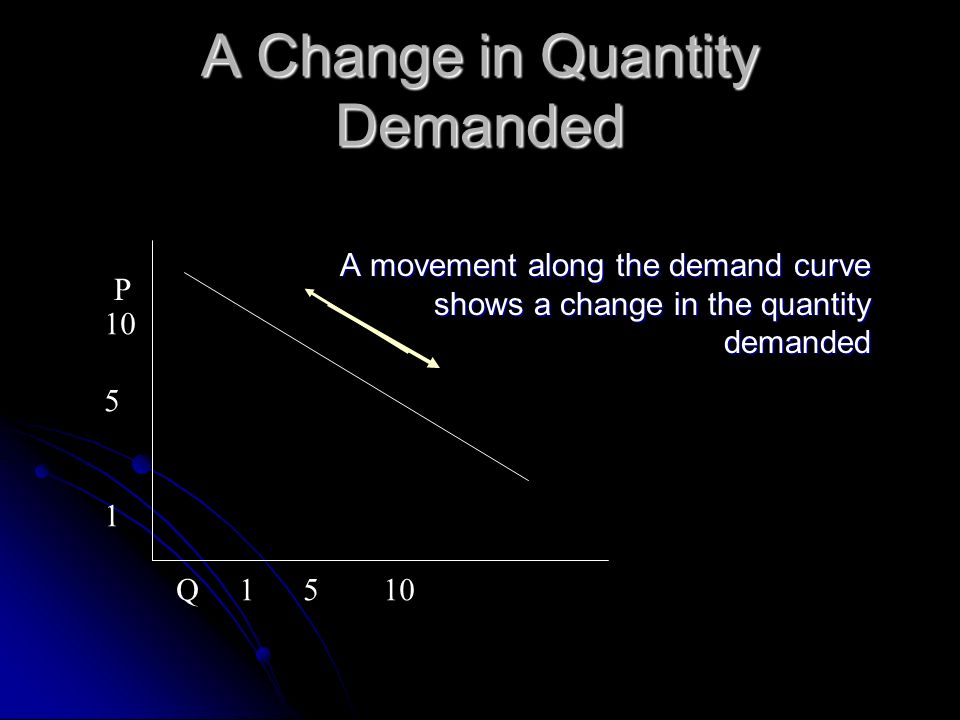 A Change in Quantity Demanded

A movement along the demand curve shows a change in the quantity demanded

P
10

5

1

Q 1 5 10